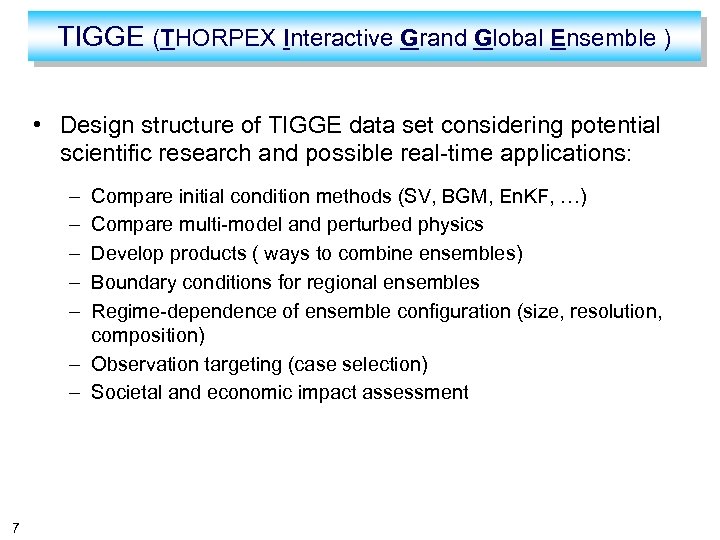 TIGGE (THORPEX Interactive Grand Global Ensemble )

• Design structure of TIGGE data set considering potential scientific research and possible real-time applications:

– Compare initial condition methods (SV, BGM, EnKF, …)
– Compare multi-model and perturbed physics
– Develop products ( ways to combine ensembles)
– Boundary conditions for regional ensembles
– Regime-dependence of ensemble configuration (size, resolution, composition)
– Observation targeting (case selection)
– Societal and economic impact assessment

7